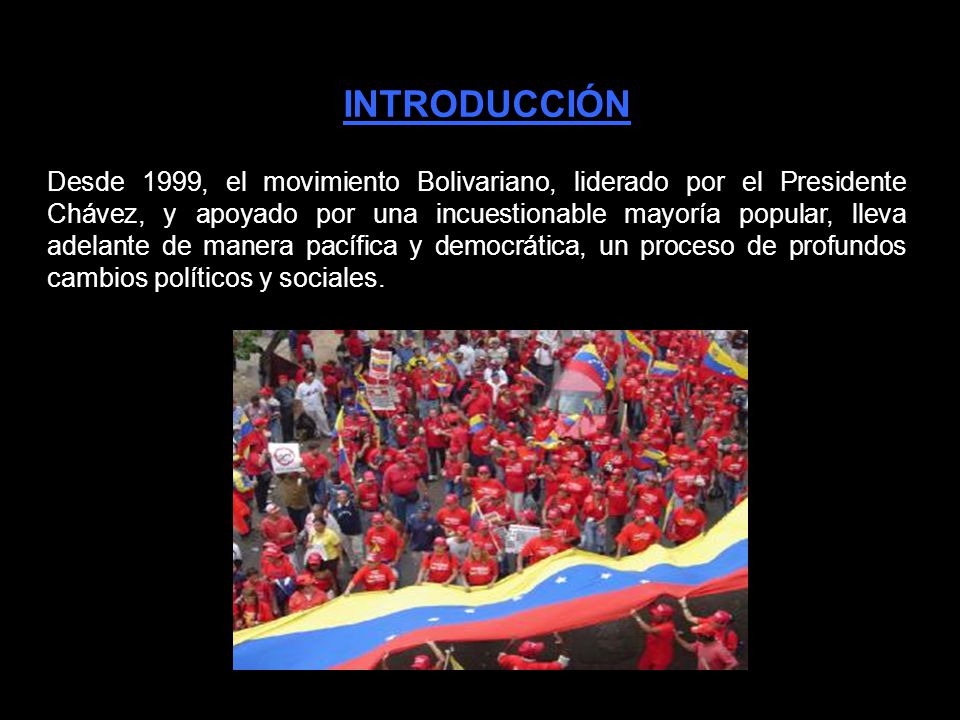 INTRODUCCIÓN

Desde 1999, el movimiento Bolivariano, liderado por el Presidente Chávez, y apoyado por una incuestionable mayoría popular, lleva adelante de manera pacífica y democrática, un proceso de profundos cambios políticos y sociales.